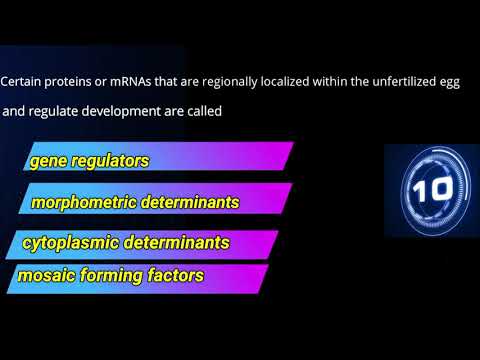 Certain proteins or mRNAs that are regionally localized within the unfertilized egg and regulate development are called

gene regulators

morphometric determinants

cytoplasmic determinants

mosaic forming factors

10